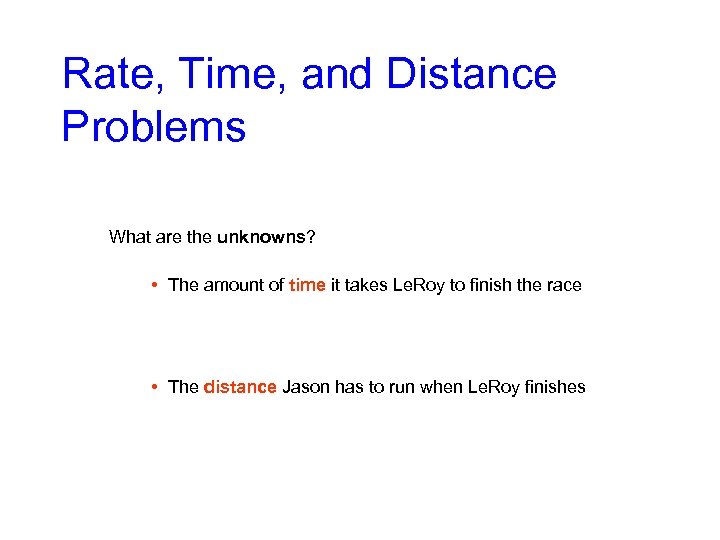 Rate, Time, and Distance Problems

What are the unknowns?

• The amount of time it takes LeRoy to finish the race

• The distance Jason has to run when LeRoy finishes